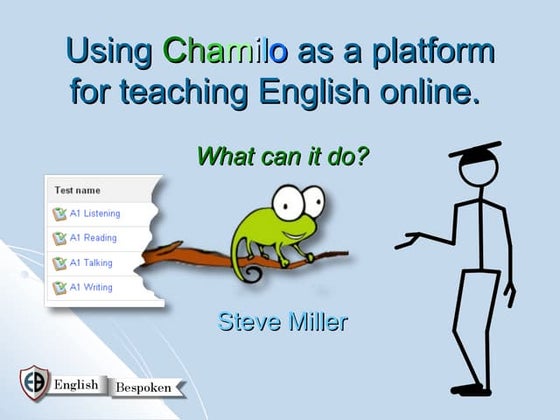 Using Chamilo as a platform for teaching English online.

What can it do?

Test name
A1 Listening
A1 Reading
A1 Talking
A1 Writing

Steve Miller

EB English Bespoken